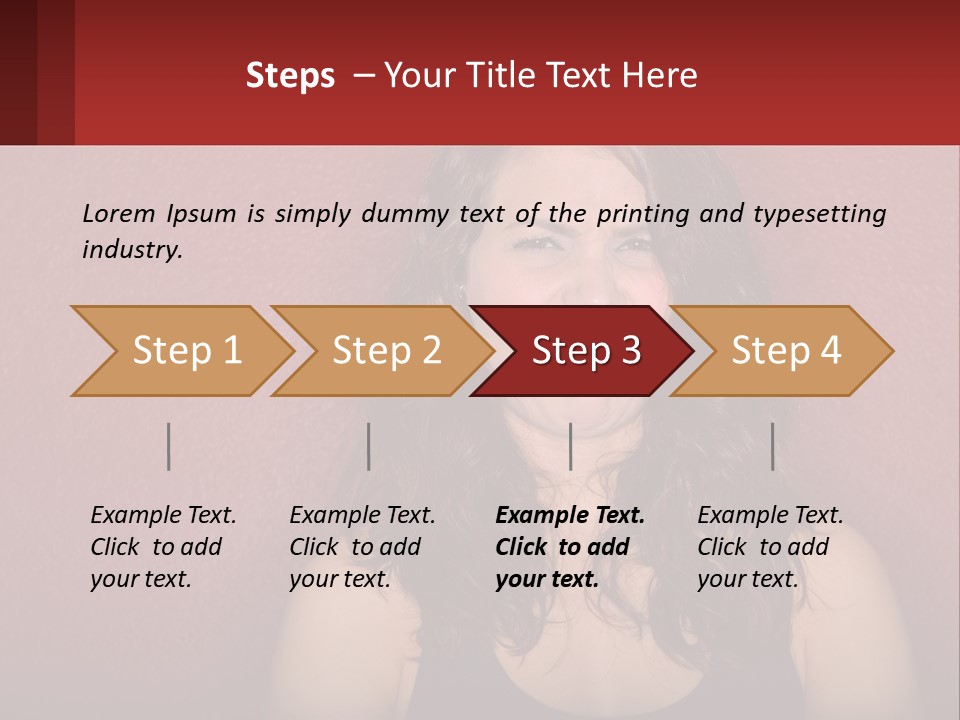 Steps – Your Title Text Here

Lorem Ipsum is simply dummy text of the printing and typesetting industry.

Step 1

Step 2

Step 3

Step 4

Example Text. Click to add your text.

Example Text. Click to add your text.

Example Text. Click to add your text.

Example Text. Click to add your text.